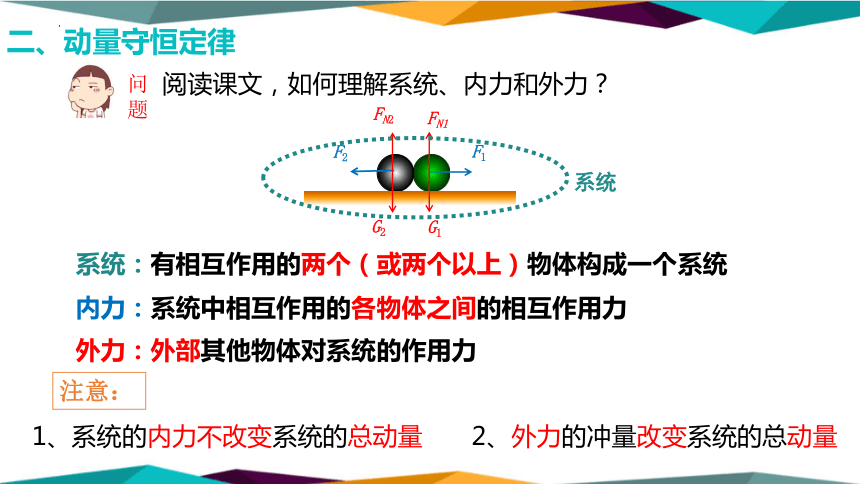 二、动量守恒定律

问题 阅读课文，如何理解系统、内力和外力？

$F_{N2}$ $F_{N1}$ $F_2$ $F_1$ 系统 $G_2$ $G_1$

系统：有相互作用的两个（或两个以上）物体构成一个系统

内力：系统中相互作用的各物体之间的相互作用力

外力：外部其他物体对系统的作用力

注意：

1、系统的内力不改变系统的总动量　　2、外力的冲量改变系统的总动量